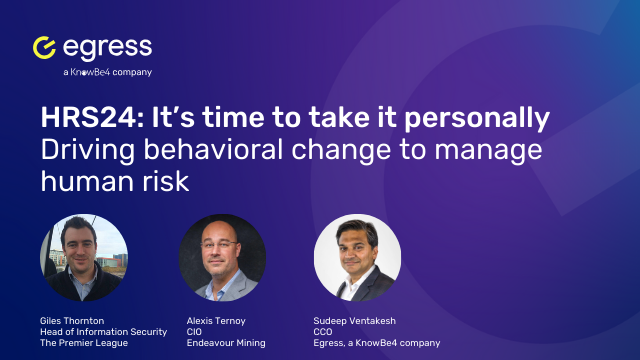 egress
a KnowBe4 company

HRS24: It's time to take it personally
Driving behavioral change to manage human risk

Giles Thornton
Head of Information Security
The Premier League

Alexis Ternoy
CIO
Endeavour Mining

Sudeep Ventakesh
CCO
Egress, a KnowBe4 company